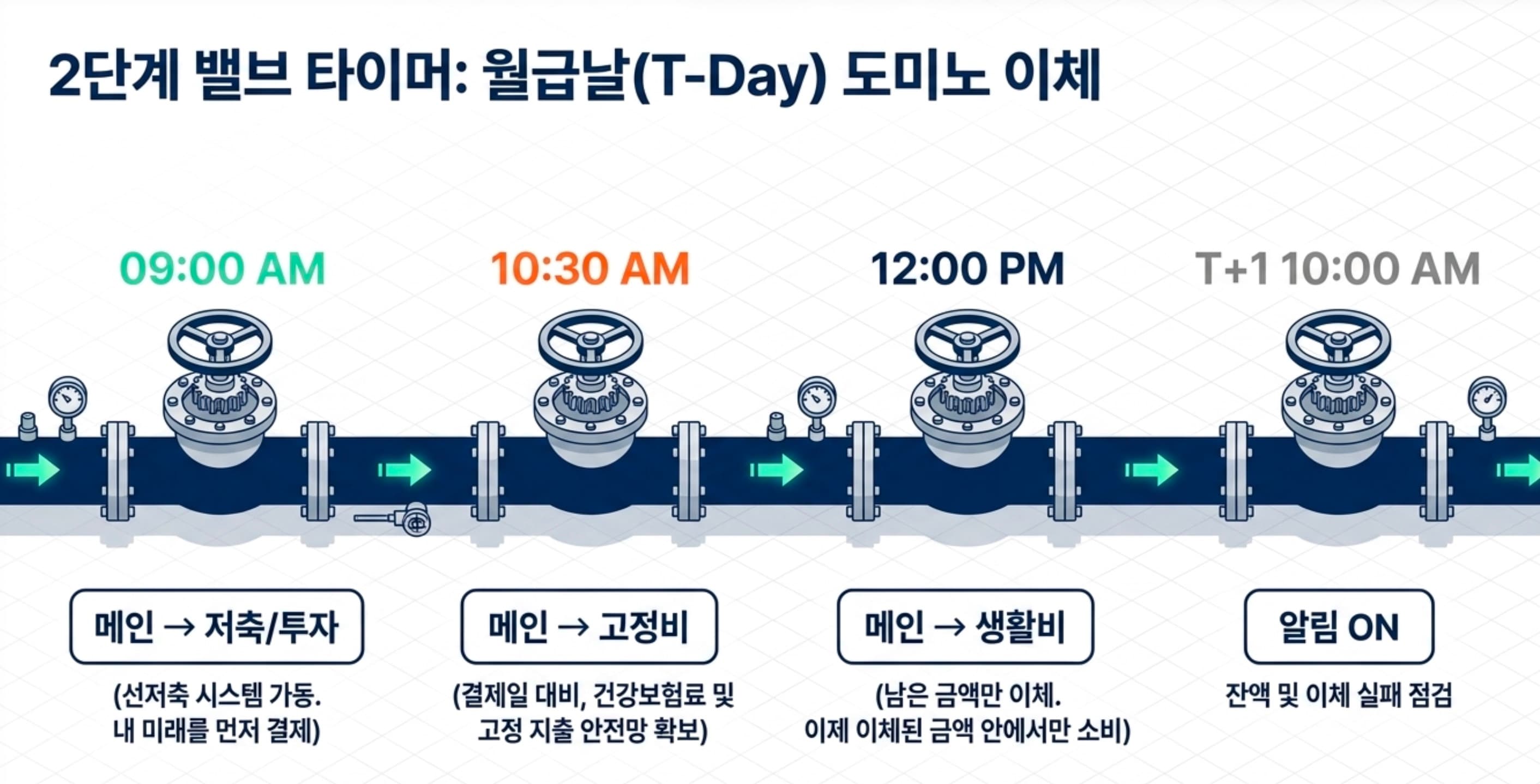 2단계 밸브 타이머: 월급날(T-Day) 도미노 이체

09:00 AM

메인 → 저축/투자

(선저축 시스템 가동. 내 미래를 먼저 결제)

10:30 AM

메인 → 고정비

(결제일 대비, 건강보험료 및 고정 지출 안전망 확보)

12:00 PM

메인 → 생활비

(남은 금액만 이체. 이제 이체된 금액 안에서만 소비)

T+1 10:00 AM

알림 ON

잔액 및 이체 실패 점검